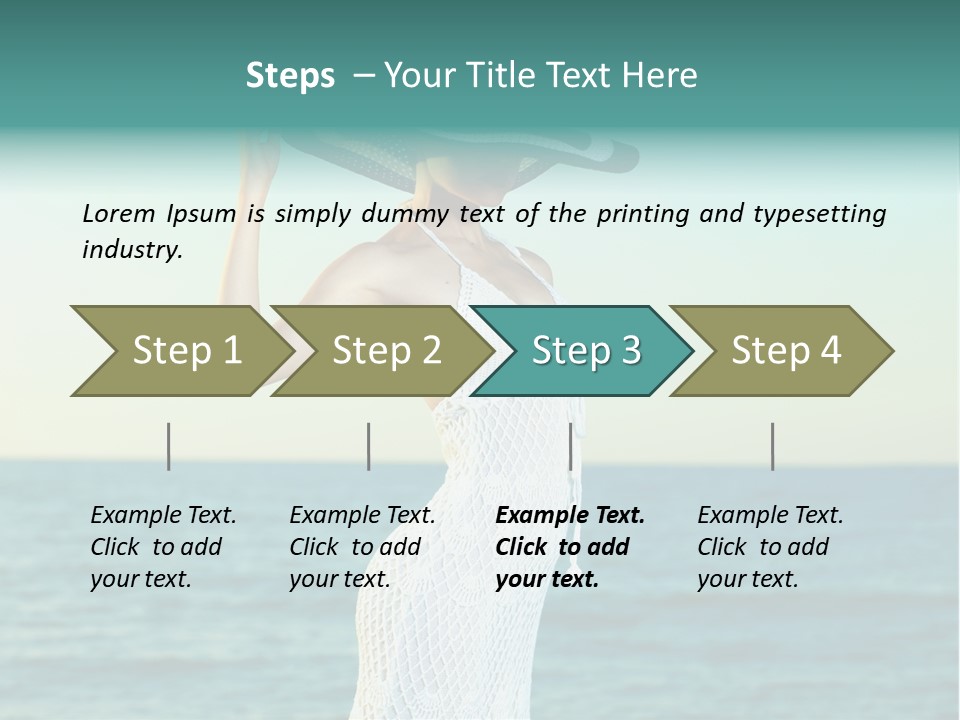 Steps – Your Title Text Here

Lorem Ipsum is simply dummy text of the printing and typesetting industry.

Step 1

Step 2

Step 3

Step 4

Example Text. Click to add your text.

Example Text. Click to add your text.

Example Text. Click to add your text.

Example Text. Click to add your text.